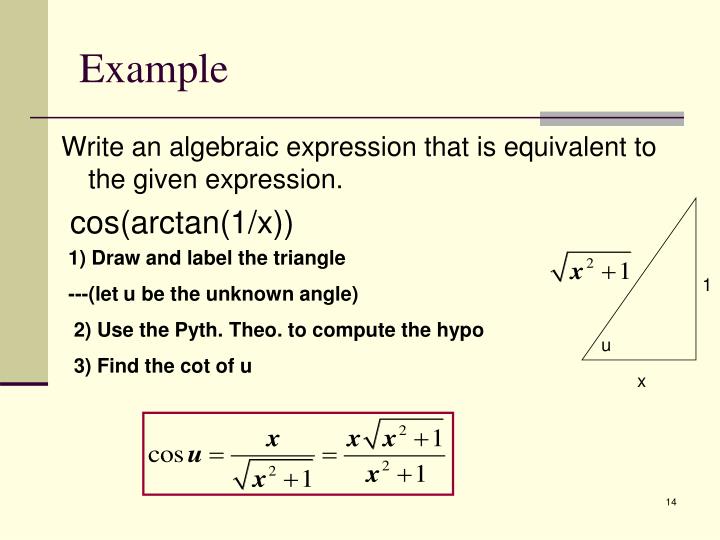 Example

Write an algebraic expression that is equivalent to the given expression.

cos(arctan(1/x))

1) Draw and label the triangle

---(let u be the unknown angle)

2) Use the Pyth. Theo. to compute the hypo

3) Find the cot of u

$\sqrt{x^2+1}$

1

u

x

$\cos u = \frac{x}{\sqrt{x^2+1}} = \frac{x\sqrt{x^2+1}}{x^2+1}$

14